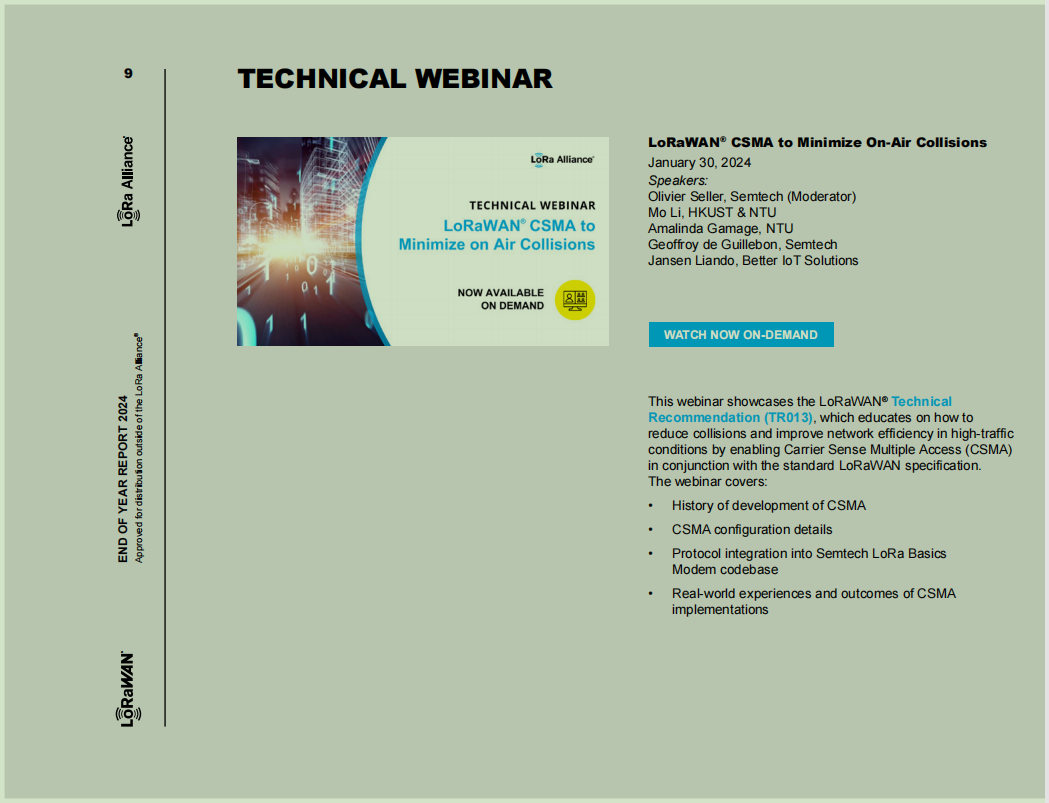 9

LoRa Alliance®

END OF YEAR REPORT 2024
Approved for distribution outside of the LoRa Alliance®

LoRaWAN®

TECHNICAL WEBINAR

LoRa Alliance®

TECHNICAL WEBINAR

LoRaWAN® CSMA to Minimize on Air Collisions

NOW AVAILABLE ON DEMAND

LoRaWAN® CSMA to Minimize On-Air Collisions
January 30, 2024
Speakers:
Olivier Seller, Semtech (Moderator)
Mo Li, HKUST & NTU
Amalinda Gamage, NTU
Geoffroy de Guillebon, Semtech
Jansen Liando, Better IoT Solutions

WATCH NOW ON-DEMAND

This webinar showcases the LoRaWAN® Technical Recommendation (TR013), which educates on how to reduce collisions and improve network efficiency in high-traffic conditions by enabling Carrier Sense Multiple Access (CSMA) in conjunction with the standard LoRaWAN specification. The webinar covers:

• History of development of CSMA
• CSMA configuration details
• Protocol integration into Semtech LoRa Basics Modem codebase
• Real-world experiences and outcomes of CSMA implementations